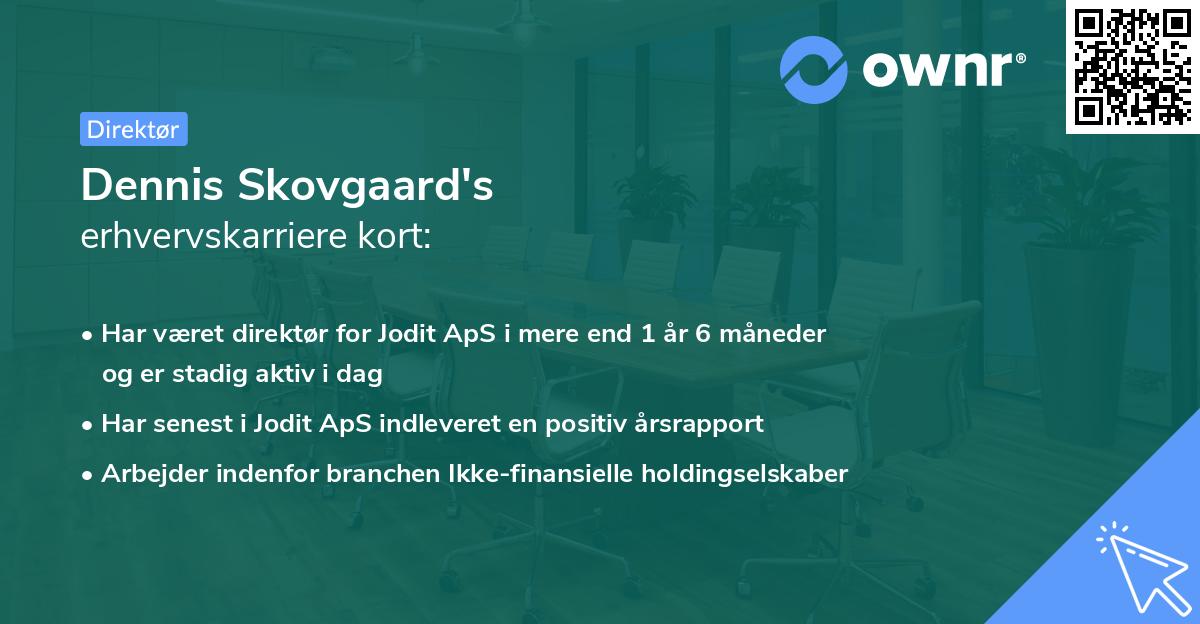 ownr®

Direktør

Dennis Skovgaard's
erhvervskarriere kort:

• Har været direktør for Jodit ApS i mere end 1 år 6 måneder og er stadig aktiv i dag
• Har senest i Jodit ApS indleveret en positiv årsrapport
• Arbejder indenfor branchen Ikke-finansielle holdingselskaber